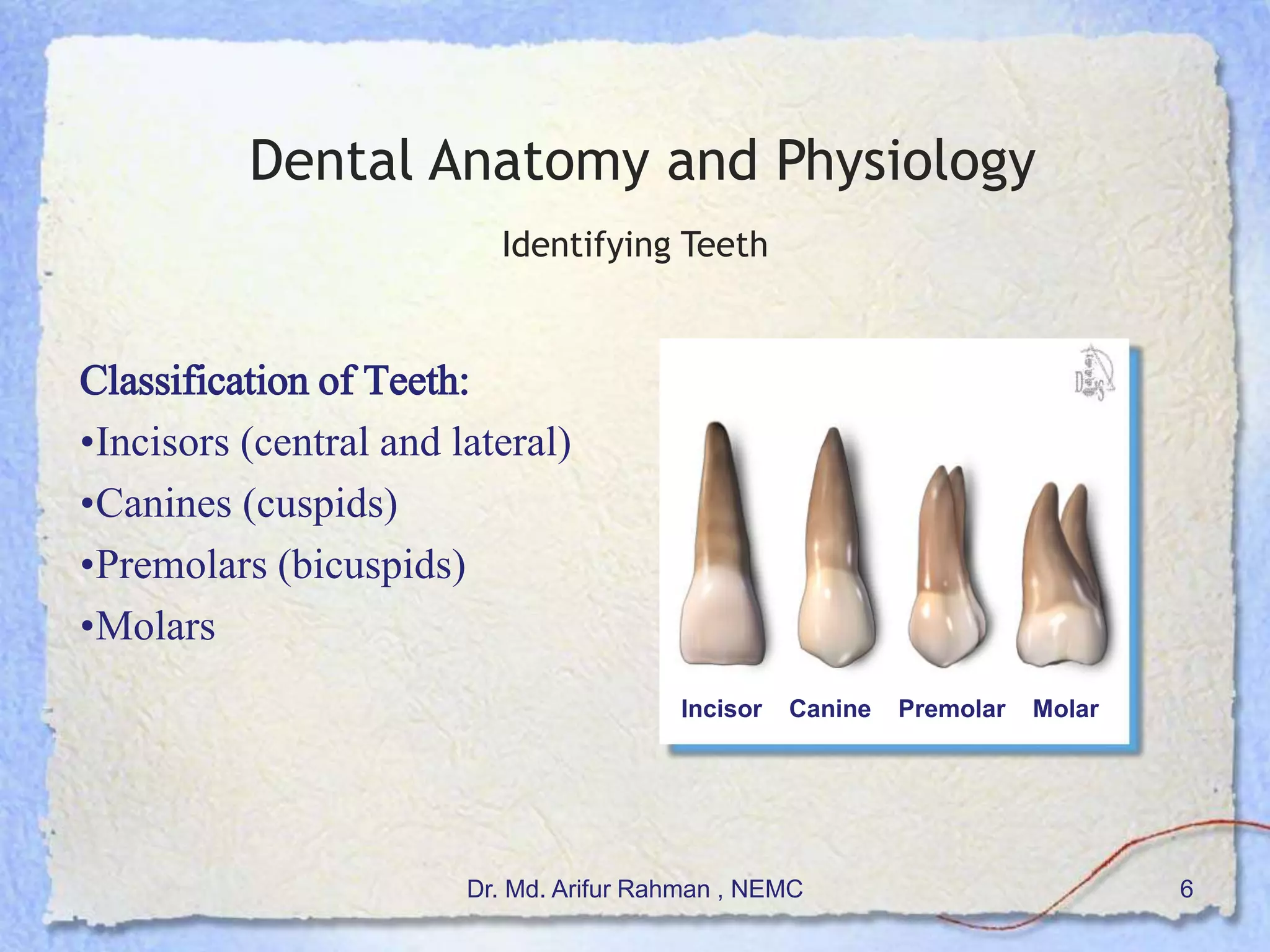 Dental Anatomy and Physiology

Identifying Teeth

Classification of Teeth:
•Incisors (central and lateral)
•Canines (cuspids)
•Premolars (bicuspids)
•Molars

Incisor Canine Premolar Molar

Dr. Md. Arifur Rahman , NEMC

6